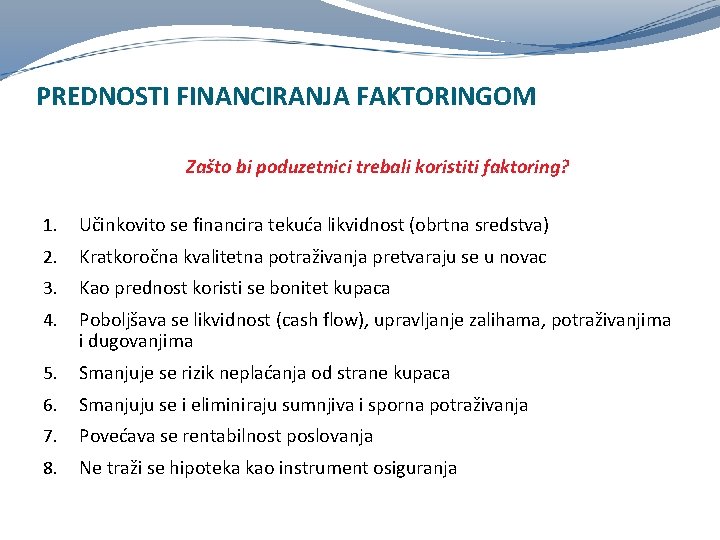 PREDNOSTI FINANCIRANJA FAKTORINGOM

Zašto bi poduzetnici trebali koristiti faktoring?

1. Učinkovito se financira tekuća likvidnost (obrtna sredstva)
2. Kratkoročna kvalitetna potraživanja pretvaraju se u novac
3. Kao prednost koristi se bonitet kupaca
4. Poboljšava se likvidnost (cash flow), upravljanje zalihama, potraživanjima i dugovanjima
5. Smanjuje se rizik neplaćanja od strane kupaca
6. Smanjuju se i eliminiraju sumnjiva i sporna potraživanja
7. Povećava se rentabilnost poslovanja
8. Ne traži se hipoteka kao instrument osiguranja